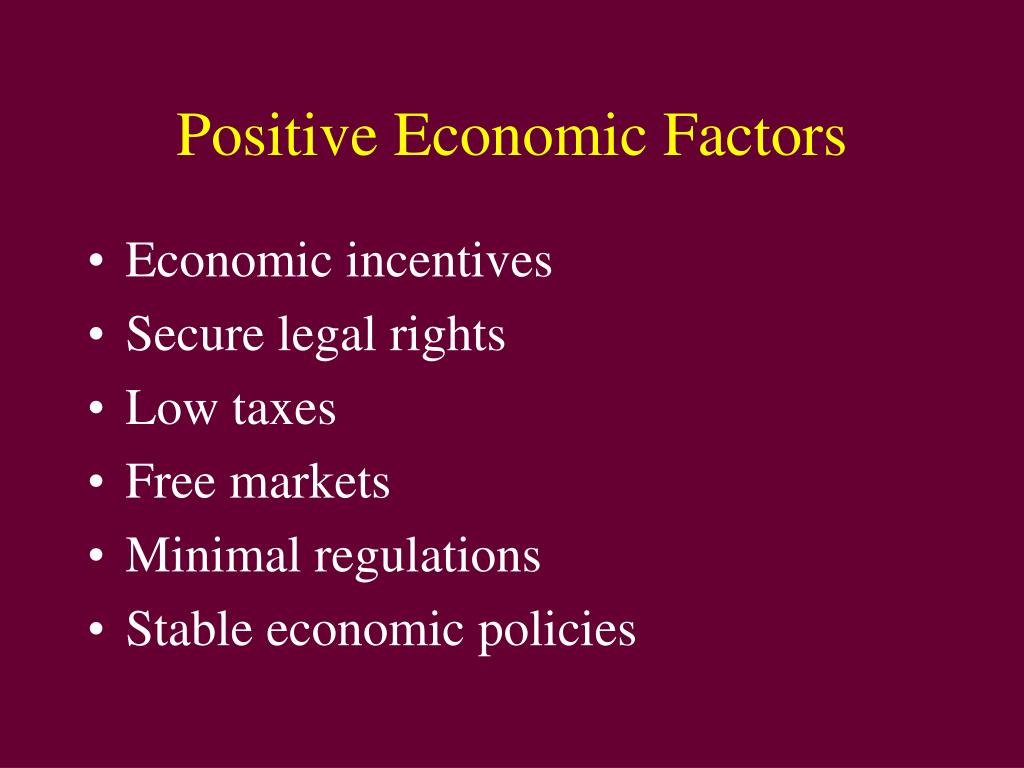 Positive Economic Factors

• Economic incentives
• Secure legal rights
• Low taxes
• Free markets
• Minimal regulations
• Stable economic policies